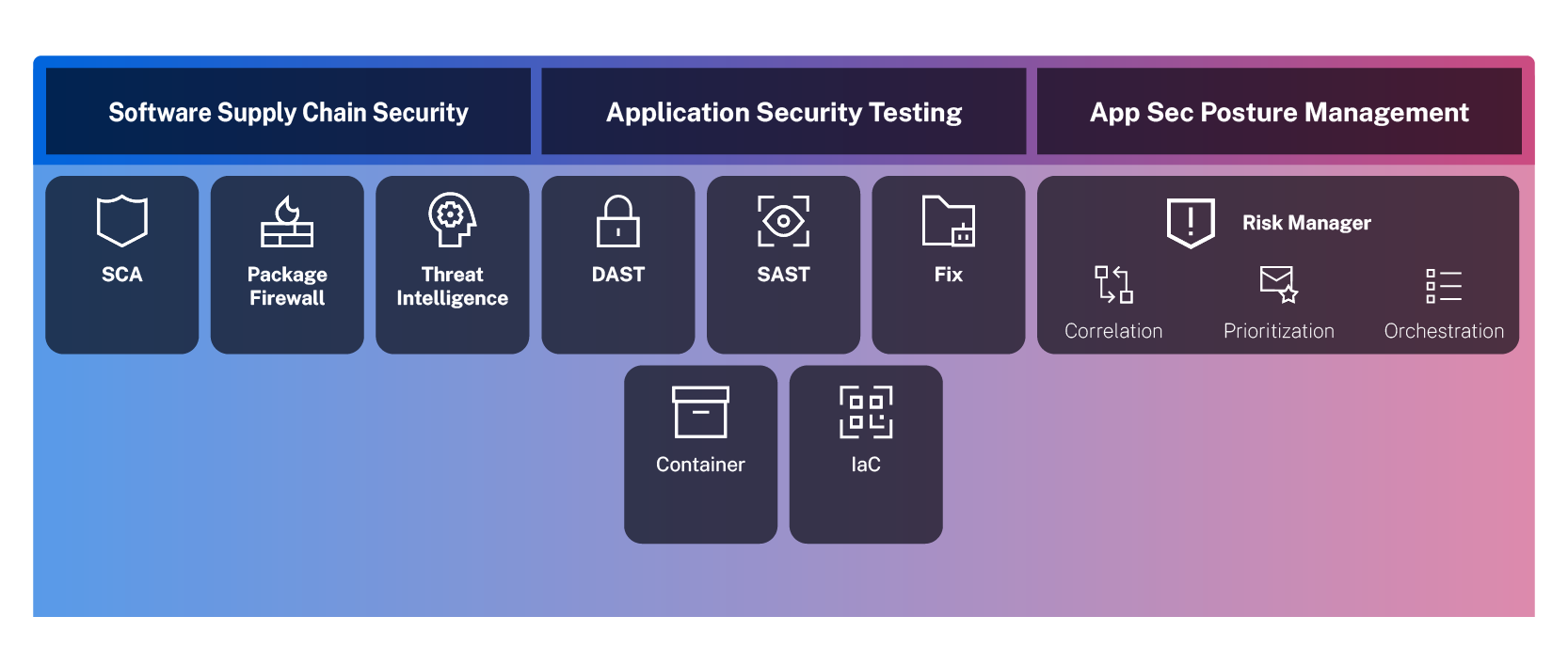 Software Supply Chain Security

Application Security Testing

App Sec Posture Management

SCA

Package Firewall

Threat Intelligence

DAST

SAST

Fix

Risk Manager

Correlation

Prioritization

Orchestration

Container

IaC